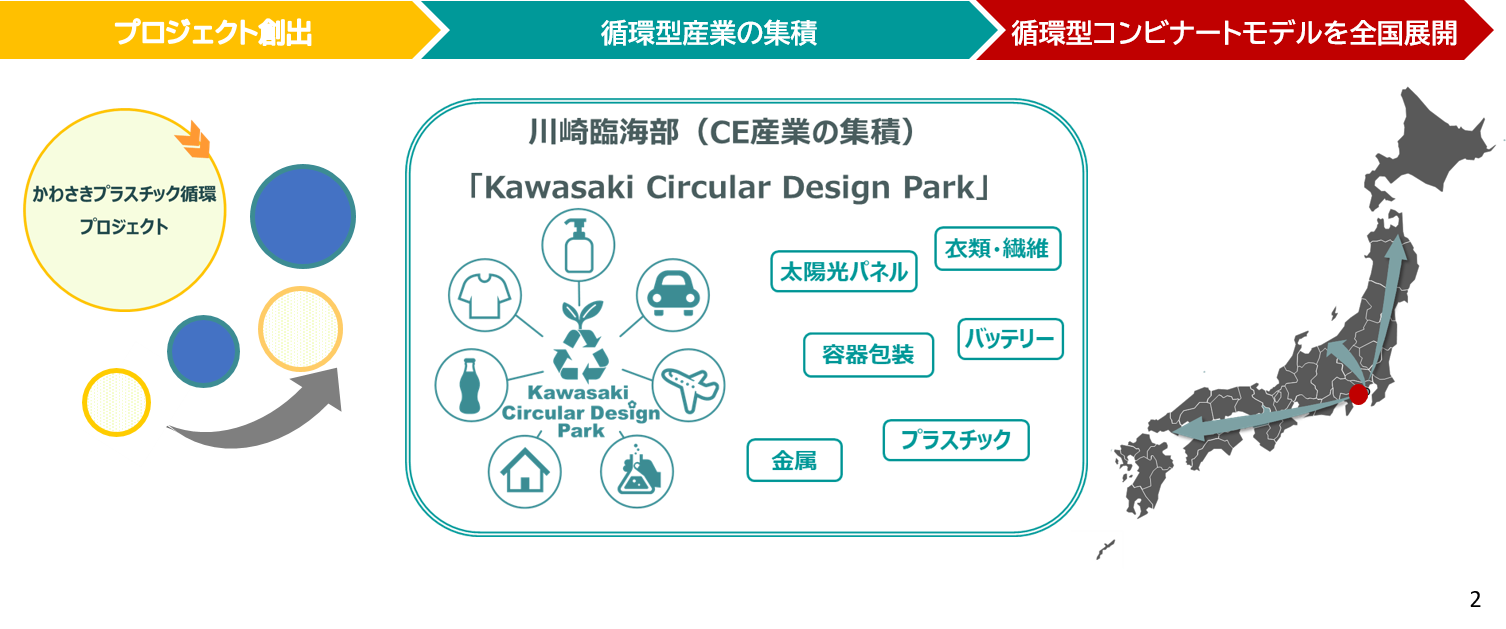 プロジェクト創出

循環型産業の集積

循環型コンビナートモデルを全国展開

かわさきプラスチック循環プロジェクト

川崎臨海部（CE産業の集積）

「Kawasaki Circular Design Park」

Kawasaki Circular Design Park

太陽光パネル

衣類・繊維

容器包装

バッテリー

金属

プラスチック

2